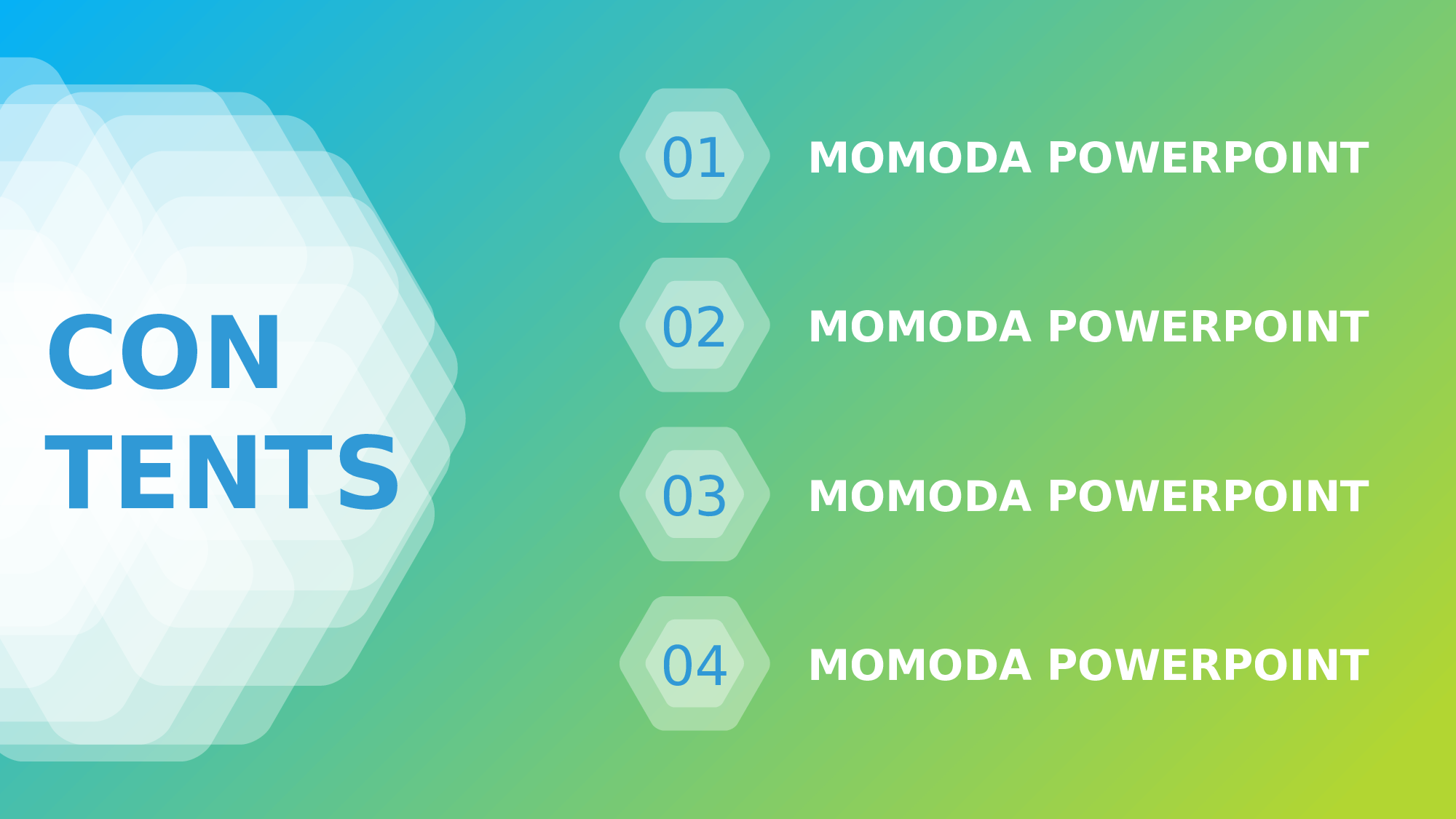 CON
TENTS

01 MOMODA POWERPOINT

02 MOMODA POWERPOINT

03 MOMODA POWERPOINT

04 MOMODA POWERPOINT